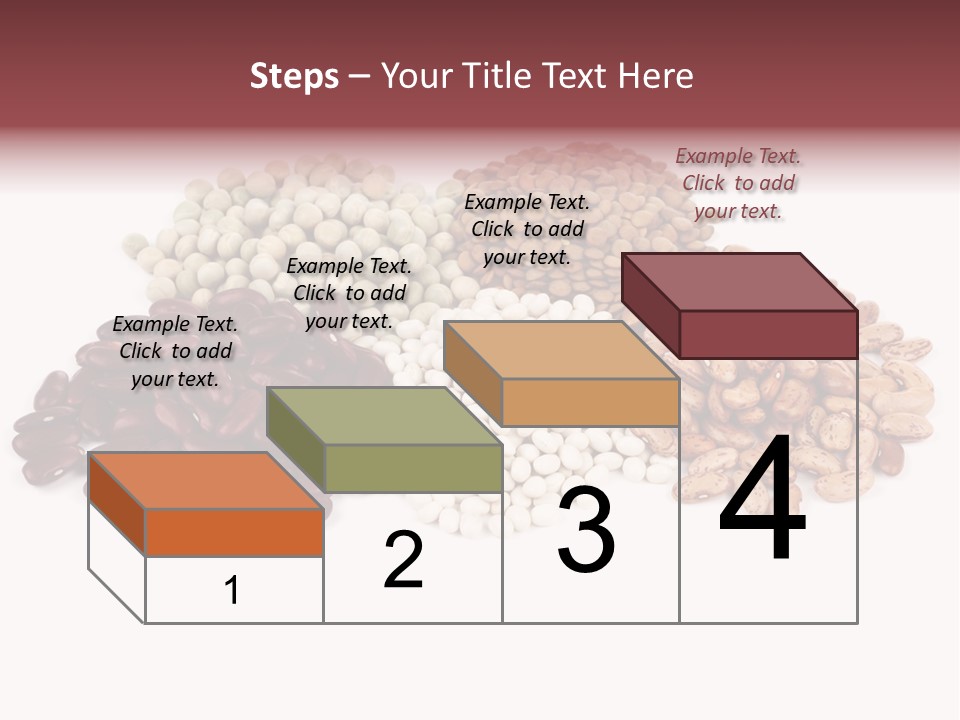 Steps – Your Title Text Here

Example Text. Click to add your text.

Example Text. Click to add your text.

Example Text. Click to add your text.

Example Text. Click to add your text.

1

2

3

4